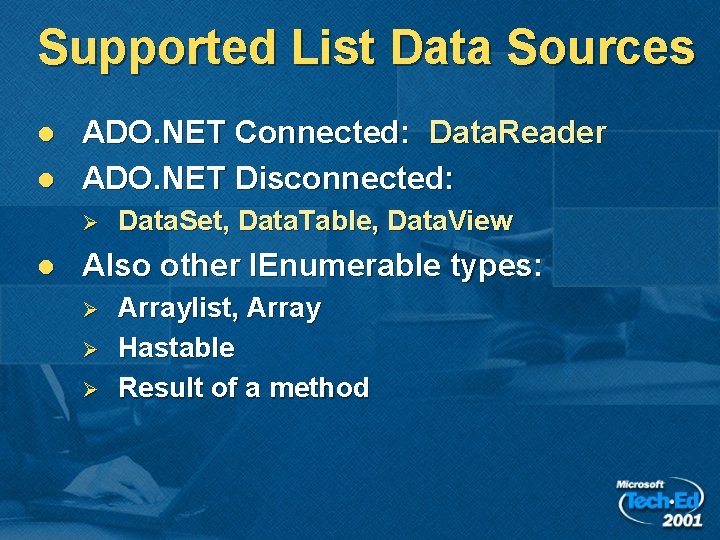 Supported List Data Sources

- ADO.NET Connected: DataReader
- ADO.NET Disconnected:
  - DataSet, DataTable, DataView
- Also other IEnumerable types:
  - Arraylist, Array
  - Hastable
  - Result of a method

Microsoft Tech·Ed 2001